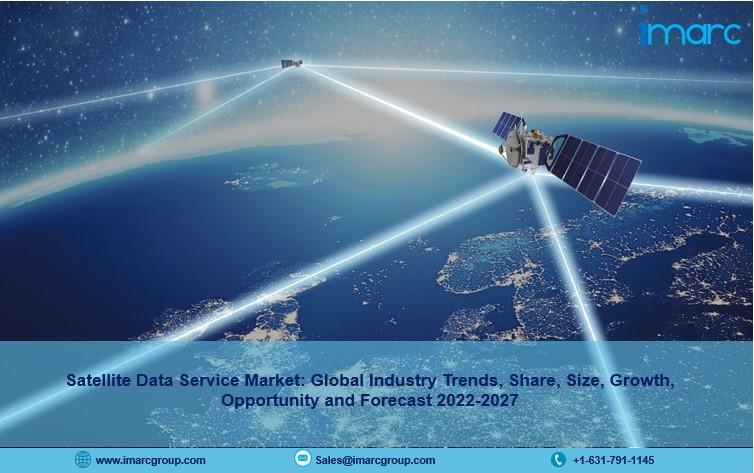 imarc

Satellite Data Service Market: Global Industry Trends, Share, Size, Growth, Opportunity and Forecast 2022-2027

www.imarcgroup.com
Sales@imarcgroup.com
+1-631-791-1145